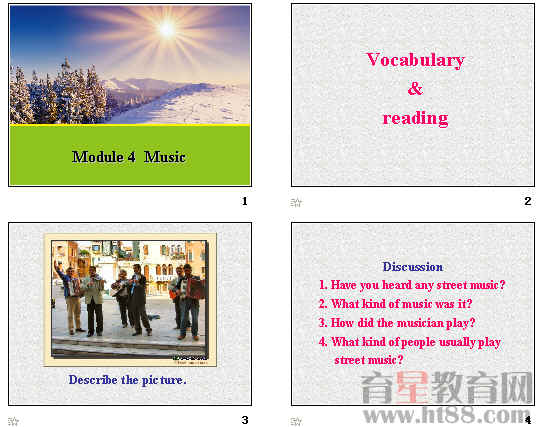 Module 4 Music

1

Vocabulary
&
reading

2

Describe the picture.

3

Discussion
1. Have you heard any street music?
2. What kind of music was it?
3. How did the musician play?
4. What kind of people usually play street music?

育星教育网
www.ht88.com

4